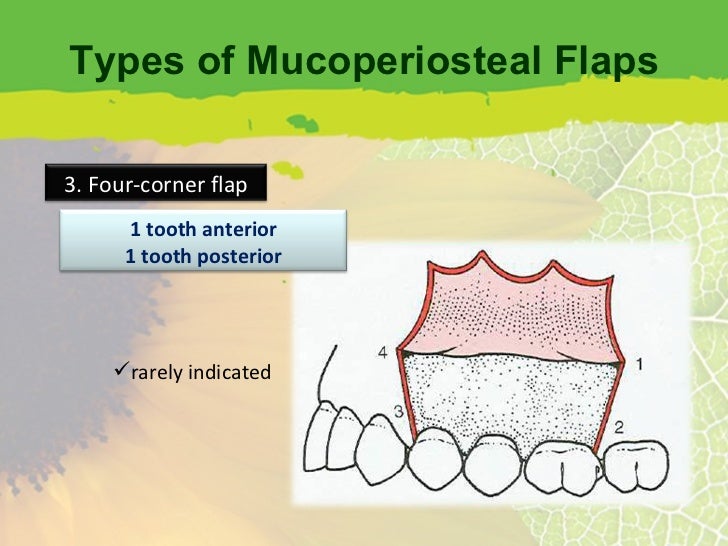 Types of Mucoperiosteal Flaps

3. Four-corner flap

1 tooth anterior
1 tooth posterior

✓rarely indicated

4
1
3
2